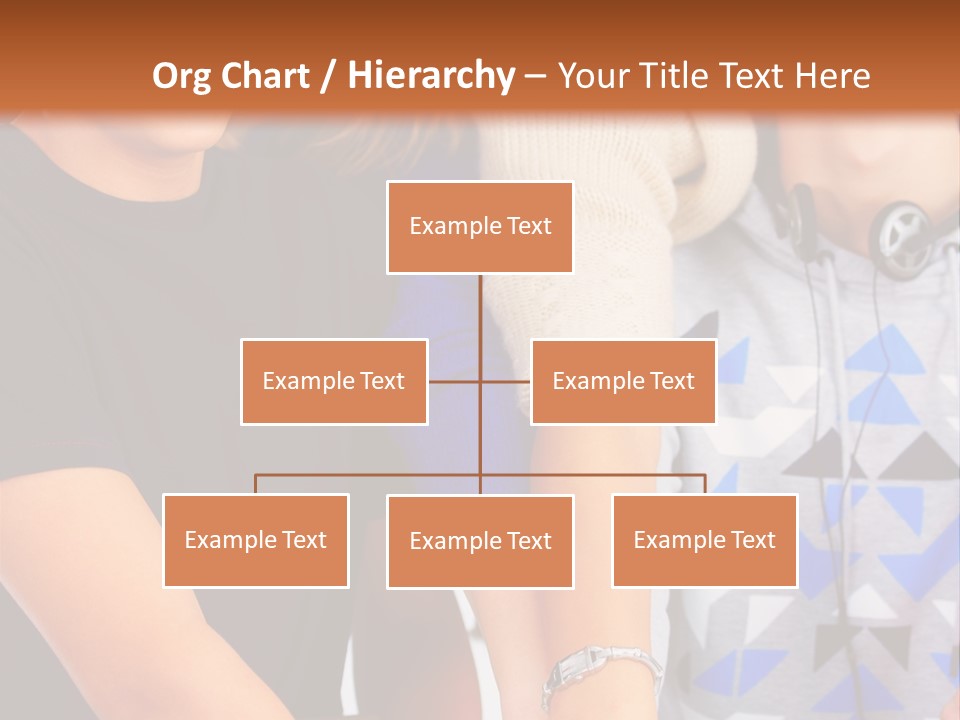 Org Chart / Hierarchy – Your Title Text Here

Example Text

Example Text

Example Text

Example Text

Example Text

Example Text